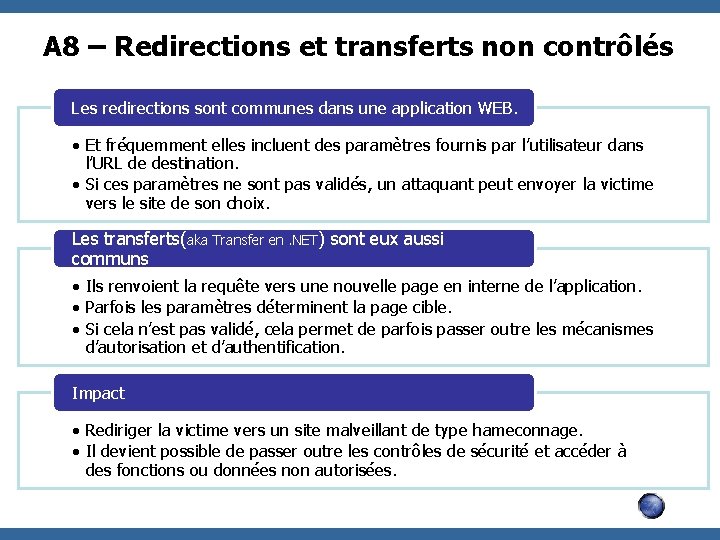 A8 – Redirections et transferts non contrôlés

Les redirections sont communes dans une application WEB.

• Et fréquemment elles incluent des paramètres fournis par l'utilisateur dans l'URL de destination.
• Si ces paramètres ne sont pas validés, un attaquant peut envoyer la victime vers le site de son choix.

Les transferts(aka Transfer en .NET) sont eux aussi communs

• Ils renvoient la requête vers une nouvelle page en interne de l'application.
• Parfois les paramètres déterminent la page cible.
• Si cela n'est pas validé, cela permet de parfois passer outre les mécanismes d'autorisation et d'authentification.

Impact

• Rediriger la victime vers un site malveillant de type hameconnage.
• Il devient possible de passer outre les contrôles de sécurité et accéder à des fonctions ou données non autorisées.